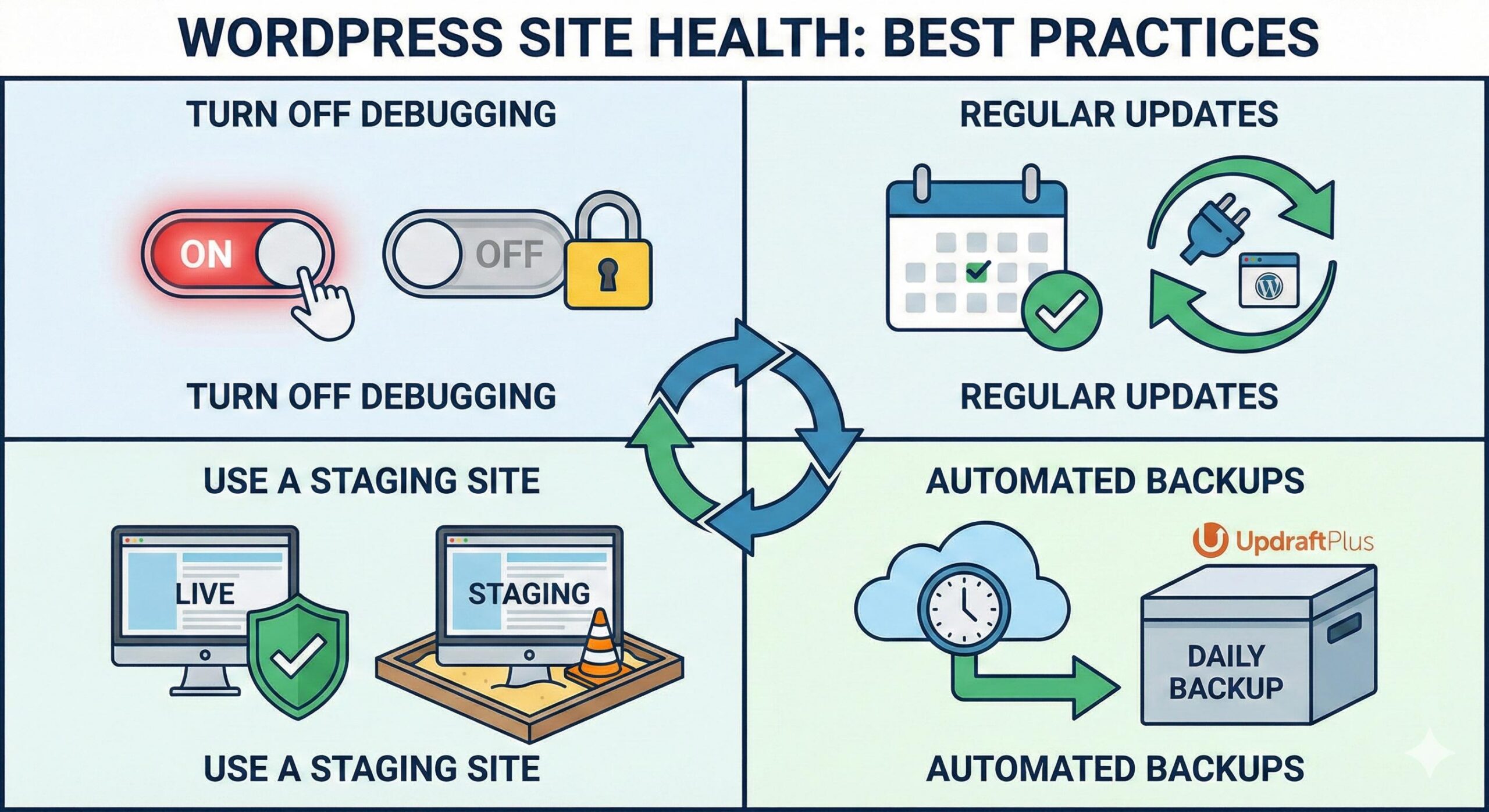 WORDPRESS SITE HEALTH: BEST PRACTICES

TURN OFF DEBUGGING

ON

OFF

TURN OFF DEBUGGING

REGULAR UPDATES

REGULAR UPDATES

USE A STAGING SITE

LIVE

STAGING

USE A STAGING SITE

AUTOMATED BACKUPS

UpdraftPlus

DAILY BACKUP

AUTOMATED BACKUPS